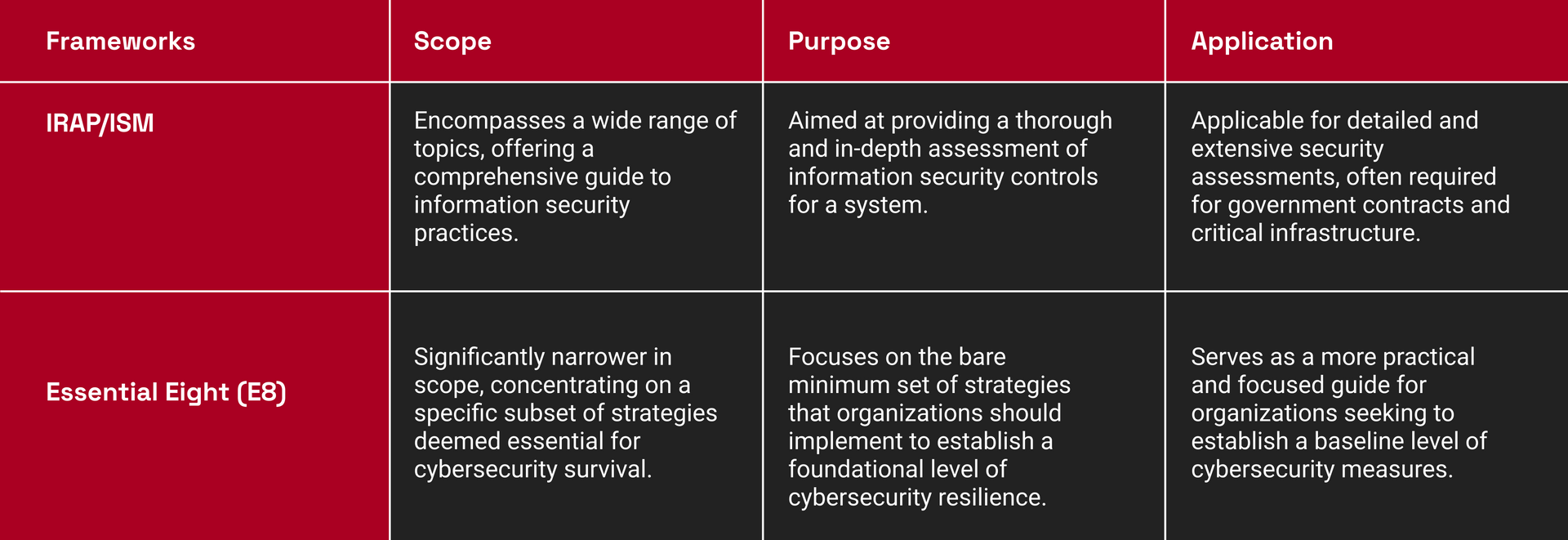 | Frameworks | Scope | Purpose | Application |
|---|---|---|---|
| IRAP/ISM | Encompasses a wide range of topics, offering a comprehensive guide to information security practices. | Aimed at providing a thorough and in-depth assessment of information security controls for a system. | Applicable for detailed and extensive security assessments, often required for government contracts and critical infrastructure. |
| Essential Eight (E8) | Significantly narrower in scope, concentrating on a specific subset of strategies deemed essential for cybersecurity survival. | Focuses on the bare minimum set of strategies that organizations should implement to establish a foundational level of cybersecurity resilience. | Serves as a more practical and focused guide for organizations seeking to establish a baseline level of cybersecurity measures. |